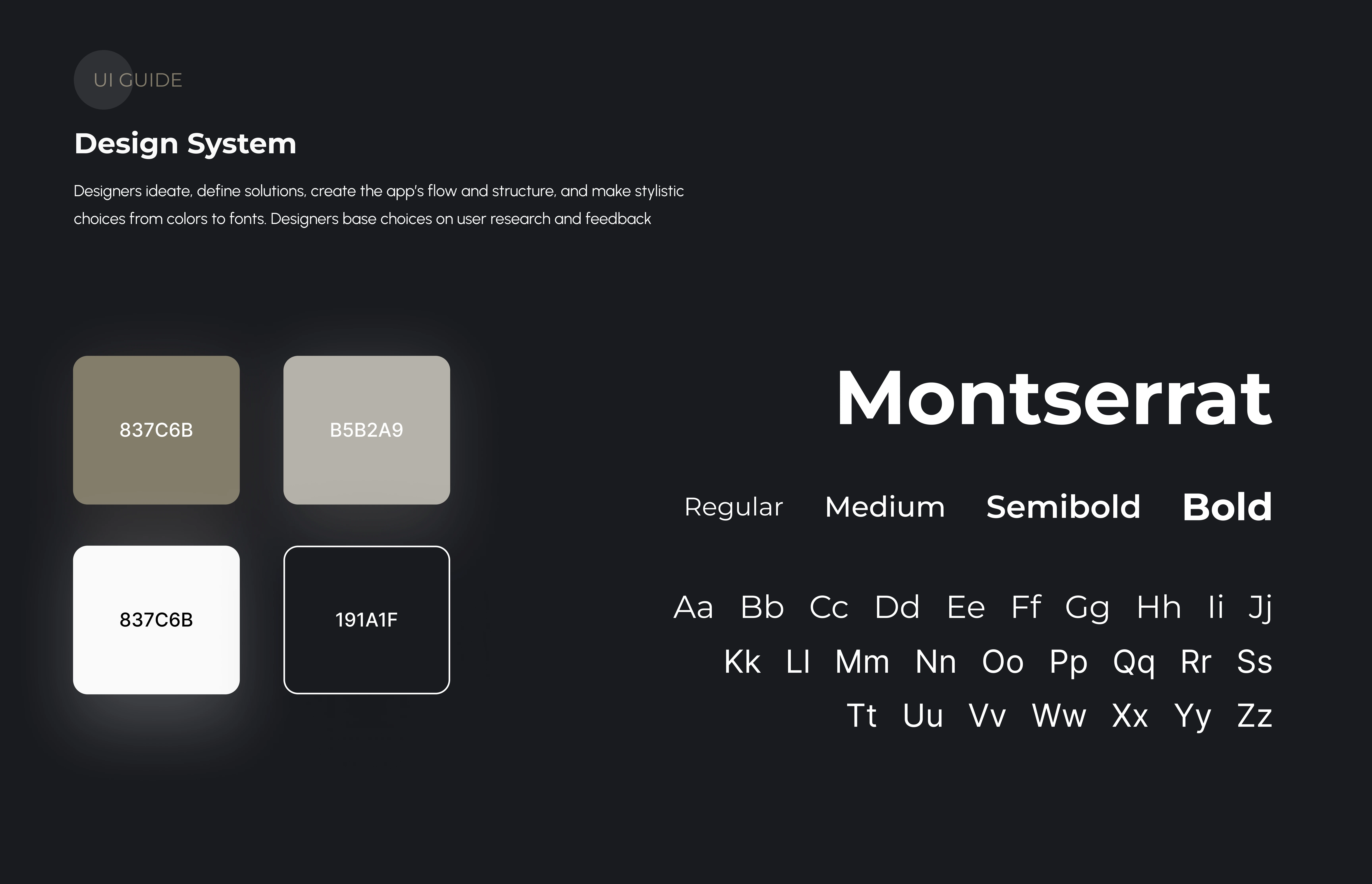 UI GUIDE

Design System

Designers ideate, define solutions, create the app's flow and structure, and make stylistic choices from colors to fonts. Designers base choices on user research and feedback

837C6B

B5B2A9

837C6B

191A1F

Montserrat

Regular Medium Semibold Bold

Aa Bb Cc Dd Ee Ff Gg Hh Ii Jj
Kk Ll Mm Nn Oo Pp Qq Rr Ss
Tt Uu Vv Ww Xx Yy Zz